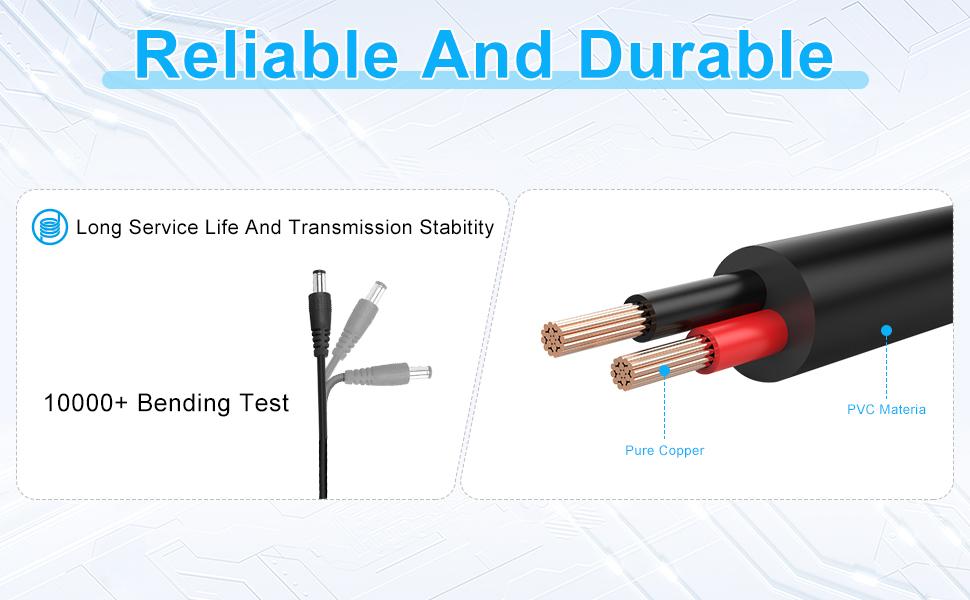 Reliable And Durable

Long Service Life And Transmission Stabitity

10000+ Bending Test

Pure Copper

PVC Materia